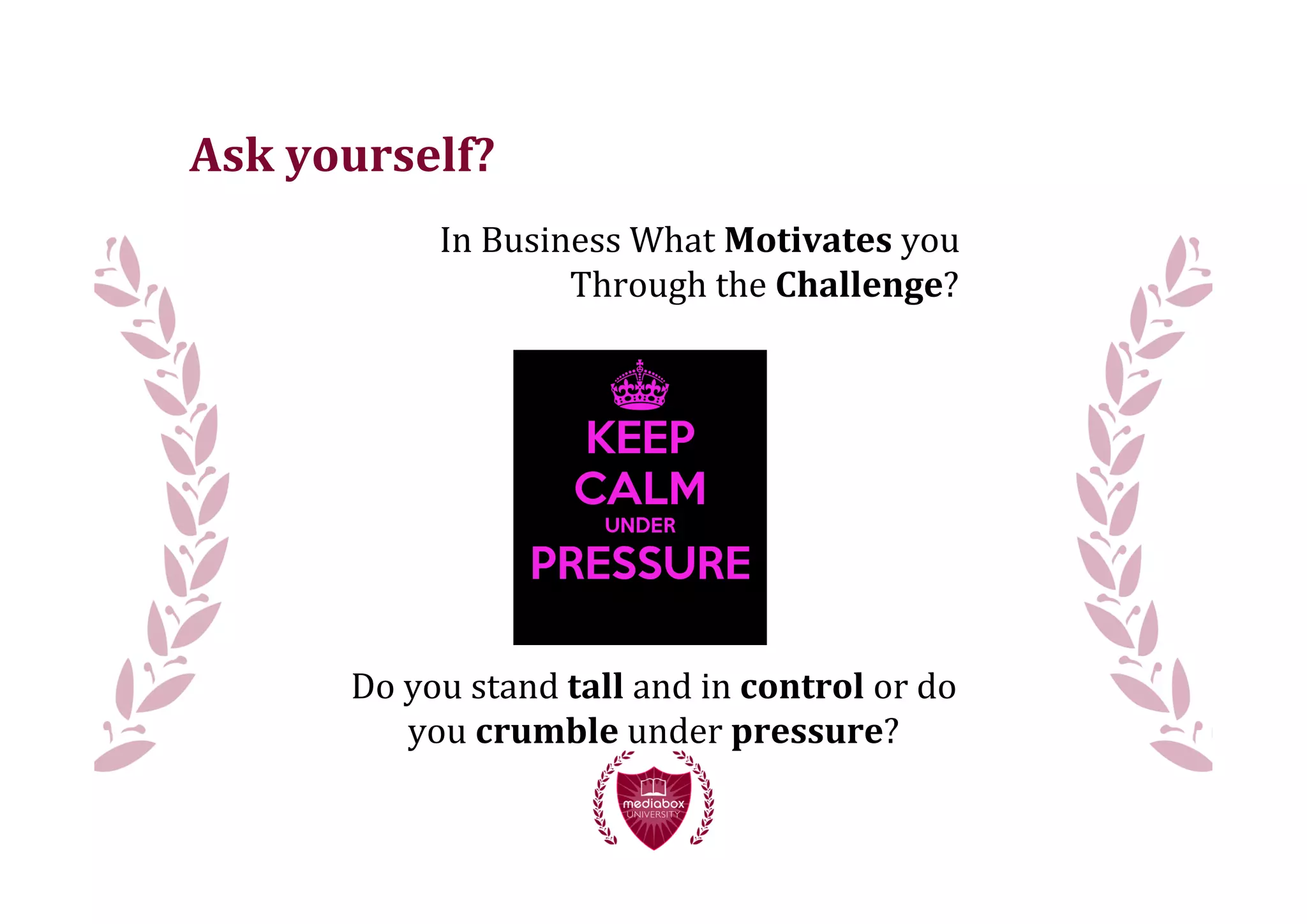 Ask yourself?

In Business What Motivates you Through the Challenge?

KEEP CALM UNDER PRESSURE

Do you stand tall and in control or do you crumble under pressure?

mediabox UNIVERSITY